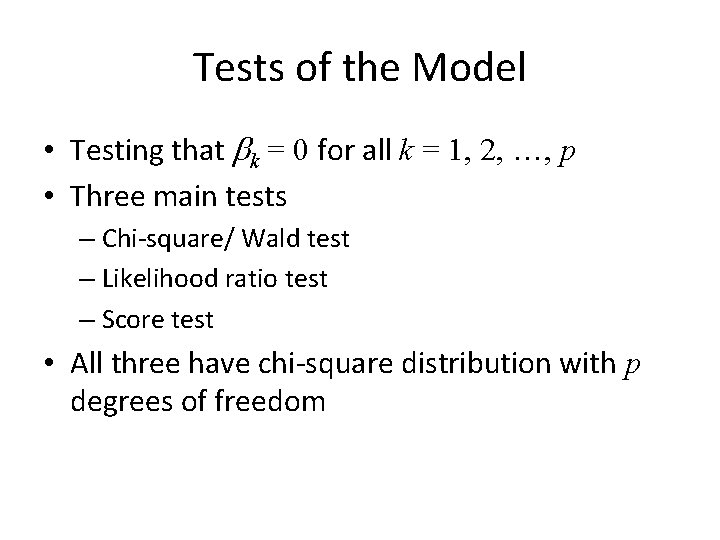 Tests of the Model

• Testing that $\beta_k = 0$ for all $k = 1, 2, \ldots, p$
• Three main tests
– Chi-square/ Wald test
– Likelihood ratio test
– Score test
• All three have chi-square distribution with $p$ degrees of freedom